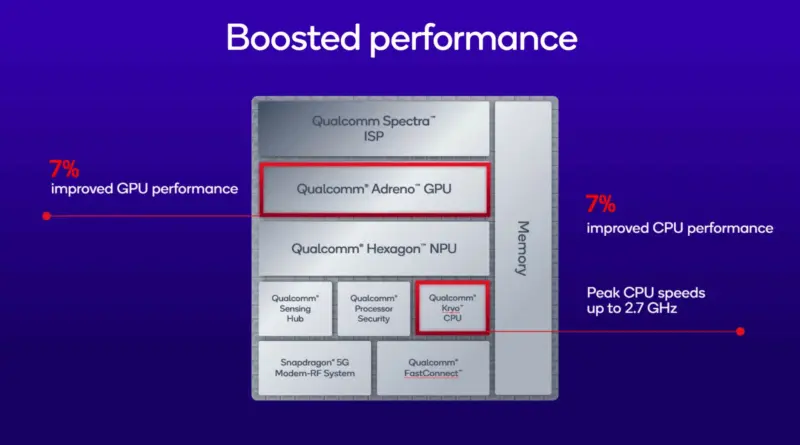 Boosted performance

7%
improved GPU performance

Qualcomm Spectra™ ISP

Qualcomm® Adreno™ GPU

Qualcomm® Hexagon™ NPU

Qualcomm® Sensing Hub

Qualcomm® Processor Security

Qualcomm® Kryo™ CPU

Snapdragon® 5G Modem-RF System

Qualcomm® FastConnect™

Memory

7%
improved CPU performance

Peak CPU speeds up to 2.7 GHz